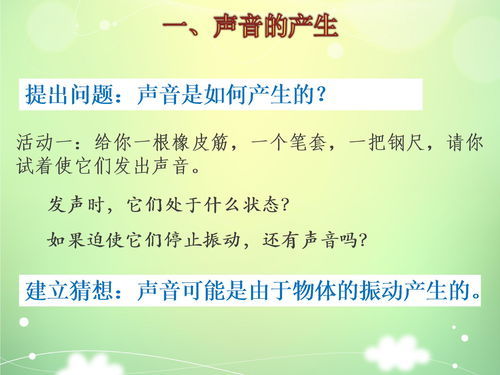 一、声音的产生

提出问题：声音是如何产生的？

活动一：给你一根橡皮筋，一个笔套，一把钢尺，请你试着使它们发出声音。

发声时，它们处于什么状态？

如果迫使它们停止振动，还有声音吗？

建立猜想：声音可能是由于物体的振动产生的。